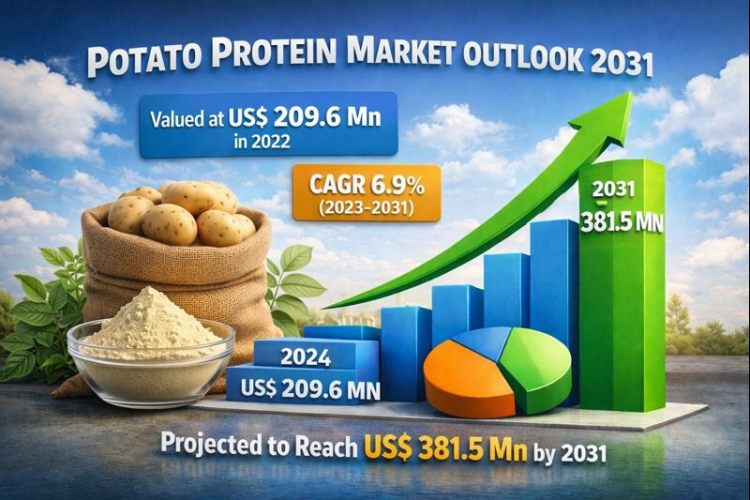 POTATO PROTEIN MARKET OUTLOOK 2031

Valued at US$ 209.6 Mn in 2022

CAGR 6.9% (2023-2031)

2031 381.5 MN

2024 US$ 209.6 MN

Projected to Reach US$ 381.5 Mn by 2031